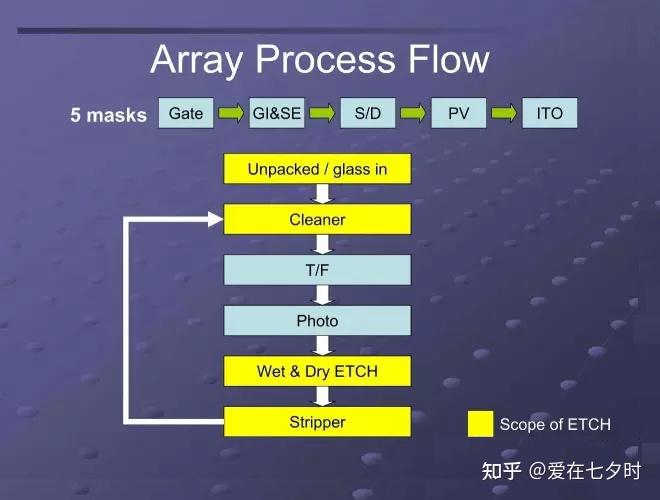 Array Process Flow

5 masks Gate GI&SE S/D PV ITO

Unpacked / glass in

Cleaner

T/F

Photo

Wet & Dry ETCH

Stripper

Scope of ETCH

知乎 @爱在七夕时